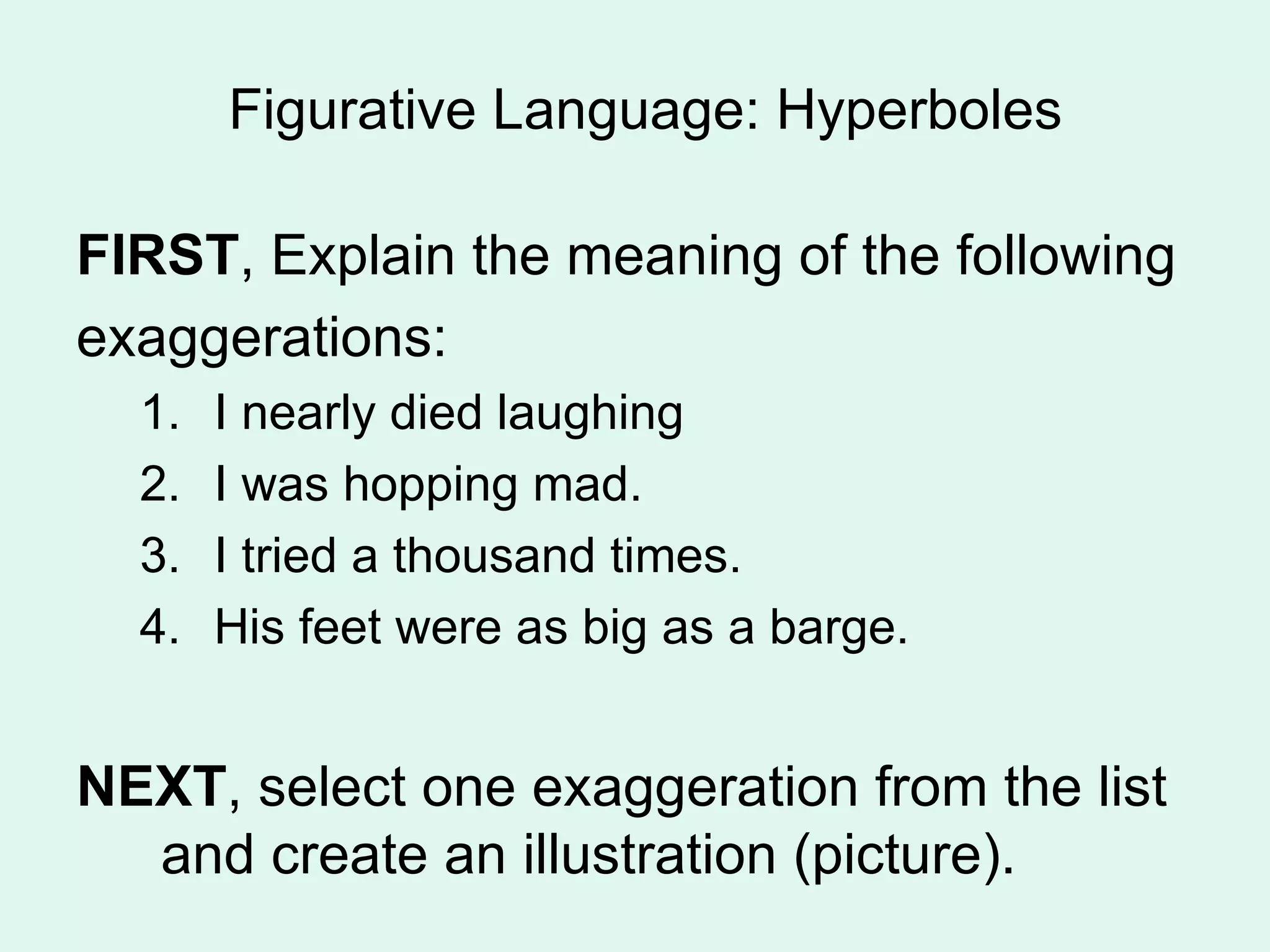 Figurative Language: Hyperboles

FIRST, Explain the meaning of the following exaggerations:

1. I nearly died laughing
2. I was hopping mad.
3. I tried a thousand times.
4. His feet were as big as a barge.

NEXT, select one exaggeration from the list and create an illustration (picture).